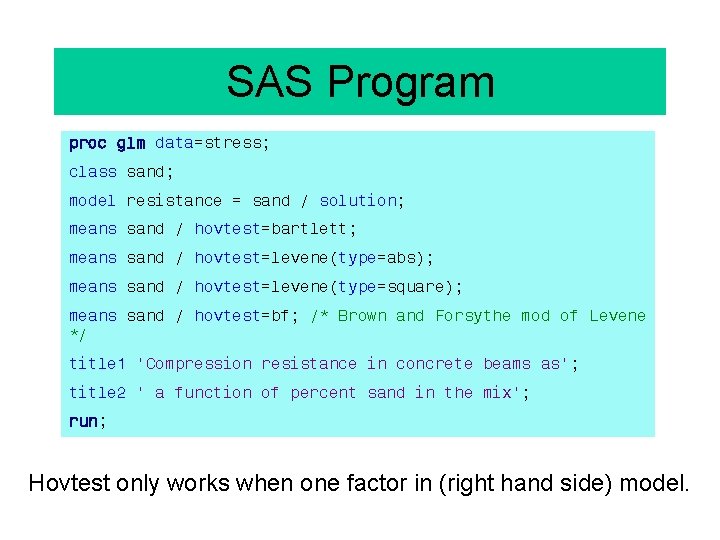 SAS Program

proc glm data=stress;

class sand;

model resistance = sand / solution;

means sand / hovtest=bartlett;

means sand / hovtest=levene(type=abs);

means sand / hovtest=levene(type=square);

means sand / hovtest=bf; /* Brown and Forsythe mod of Levene */

title1 'Compression resistance in concrete beams as';

title2 ' a function of percent sand in the mix';

run;

Hovtest only works when one factor in (right hand side) model.